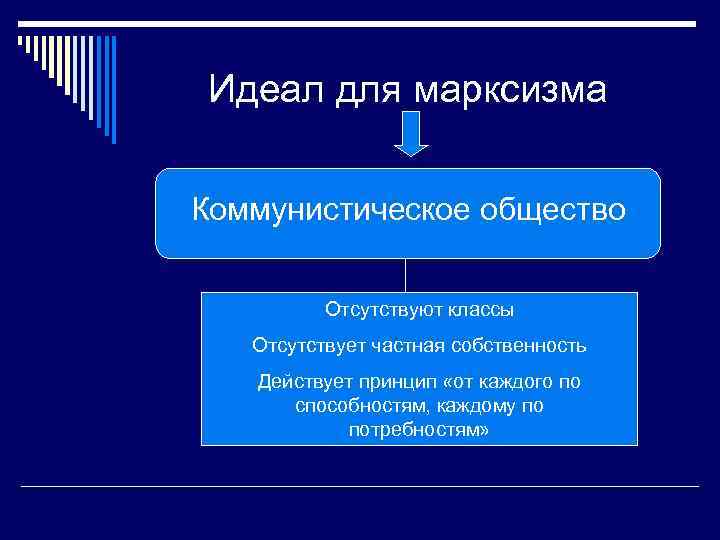 Идеал для марксизма

Коммунистическое общество

Отсутствуют классы

Отсутствует частная собственность

Действует принцип «от каждого по способностям, каждому по потребностям»